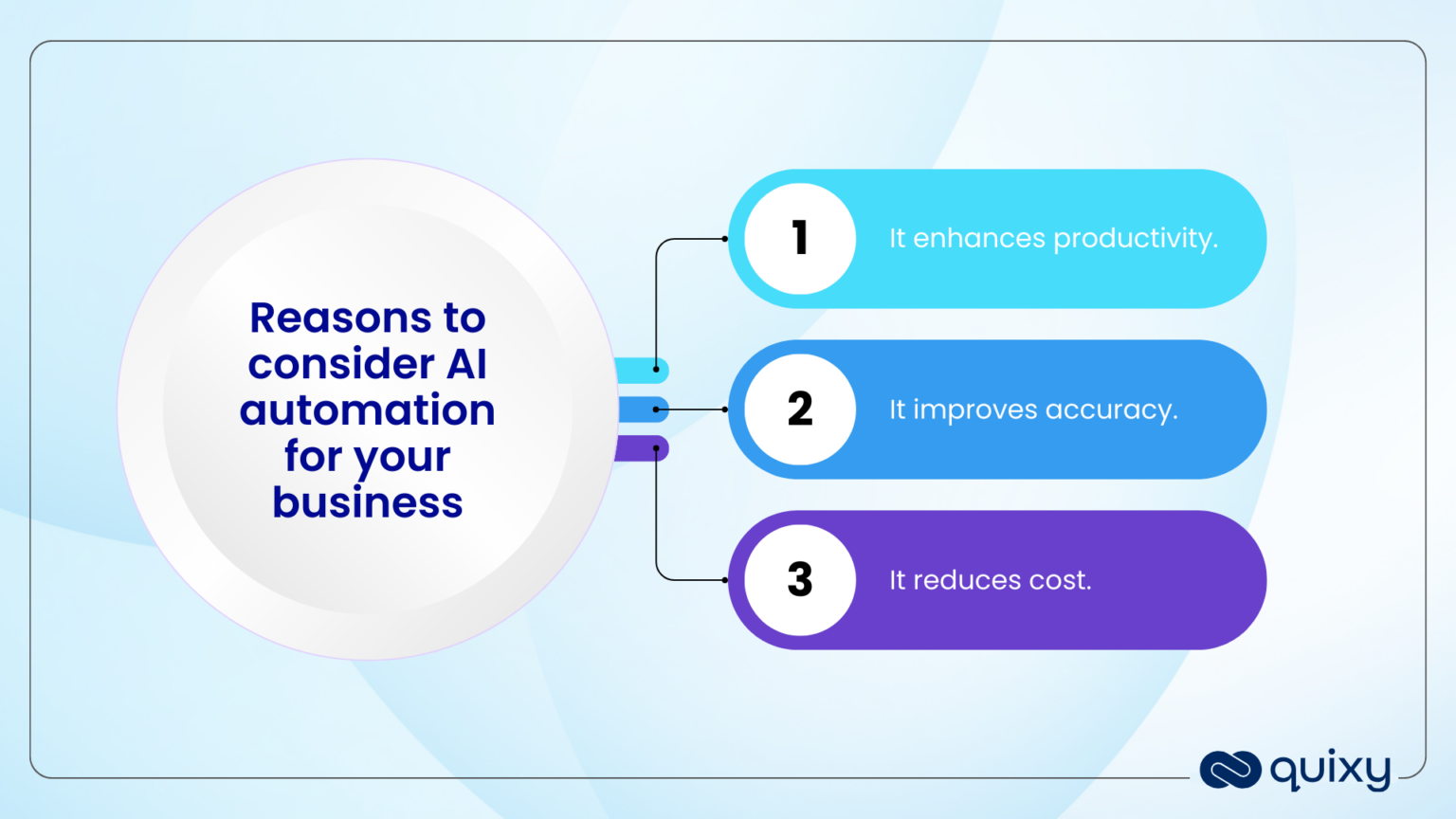 Reasons to consider AI automation for your business

1 It enhances productivity.

2 It improves accuracy.

3 It reduces cost.

quixy